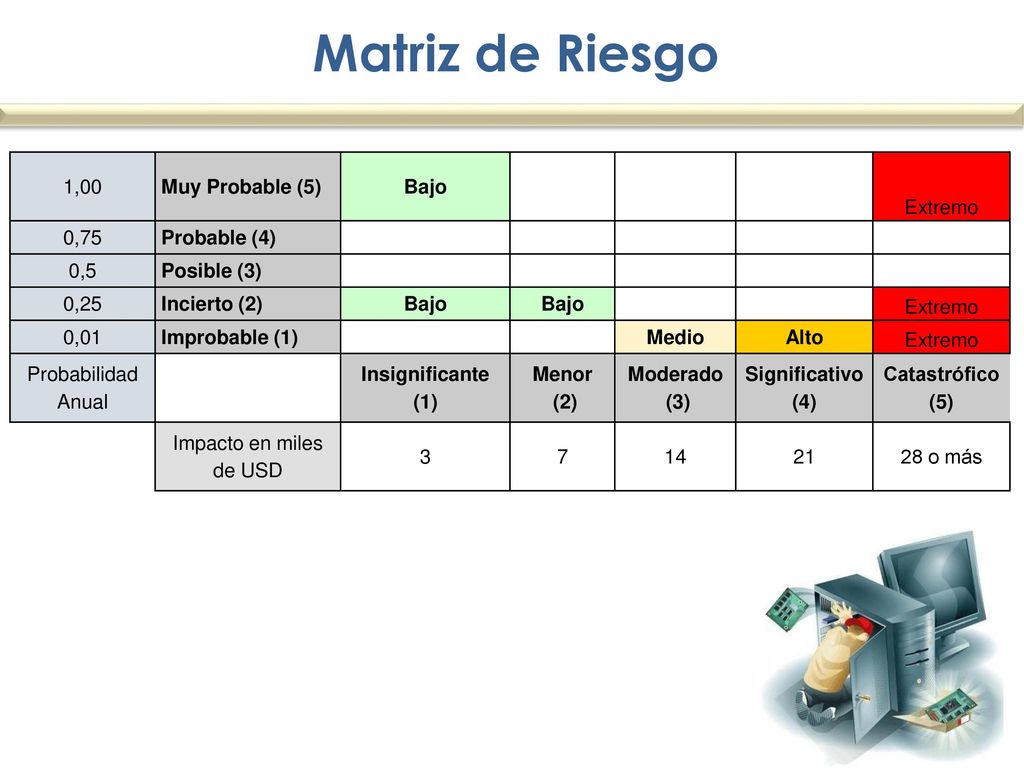 Matriz de Riesgo

| 1,00 | Muy Probable (5) | Bajo | | | | Extremo |
|---|---|---|---|---|---|---|
| 0,75 | Probable (4) | | | | | |
| 0,5 | Posible (3) | | | | | |
| 0,25 | Incierto (2) | Bajo | Bajo | | | Extremo |
| 0,01 | Improbable (1) | | | Medio | Alto | Extremo |
| Probabilidad Anual | | Insignificante (1) | Menor (2) | Moderado (3) | Significativo (4) | Catastrófico (5) |
| | Impacto en miles de USD | 3 | 7 | 14 | 21 | 28 o más |